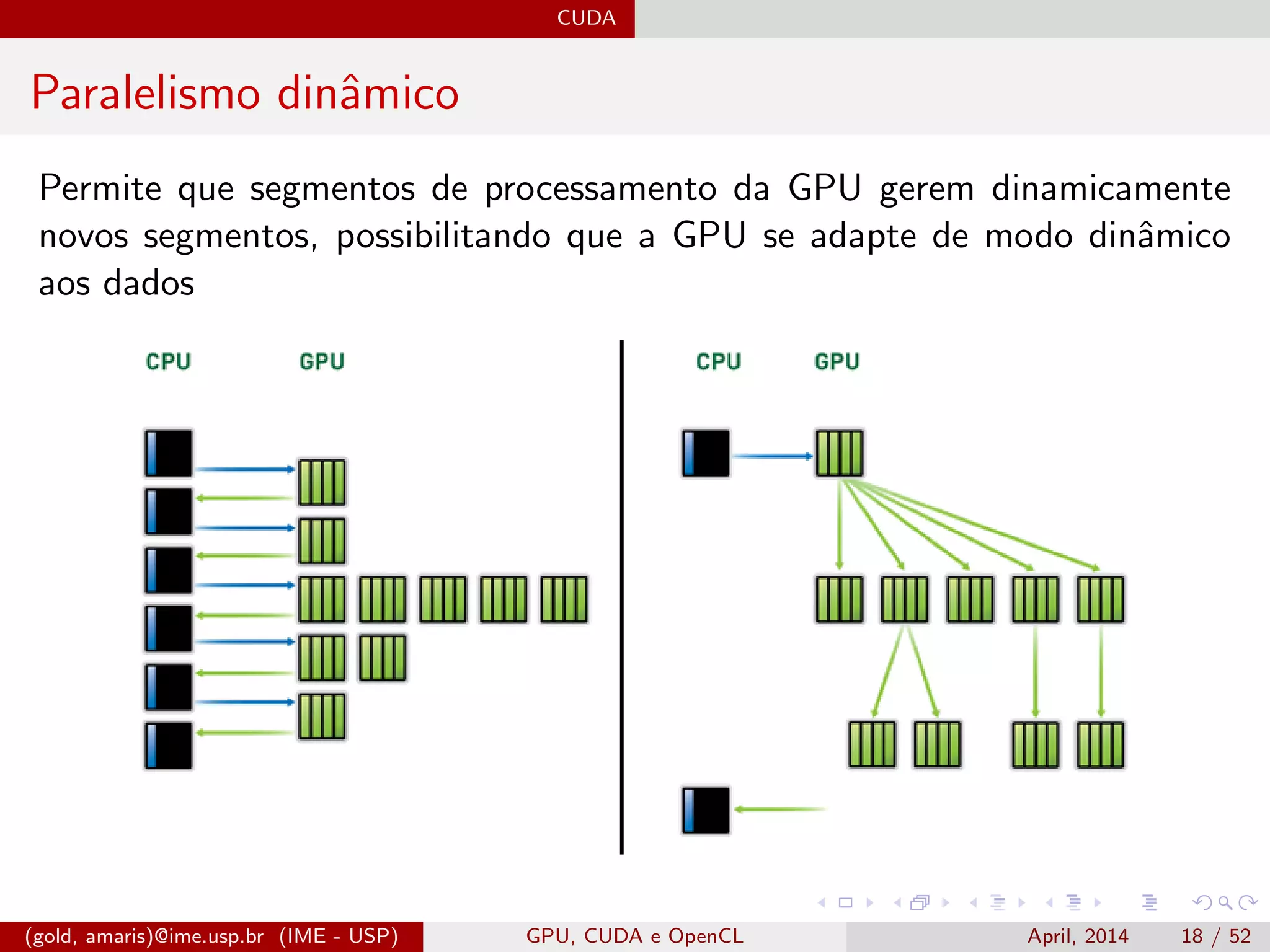 CUDA

Paralelismo dinâmico

Permite que segmentos de processamento da GPU gerem dinamicamente novos segmentos, possibilitando que a GPU se adapte de modo dinâmico aos dados

CPU GPU

CPU GPU

(gold, amaris)@ime.usp.br (IME - USP) GPU, CUDA e OpenCL April, 2014 18 / 52